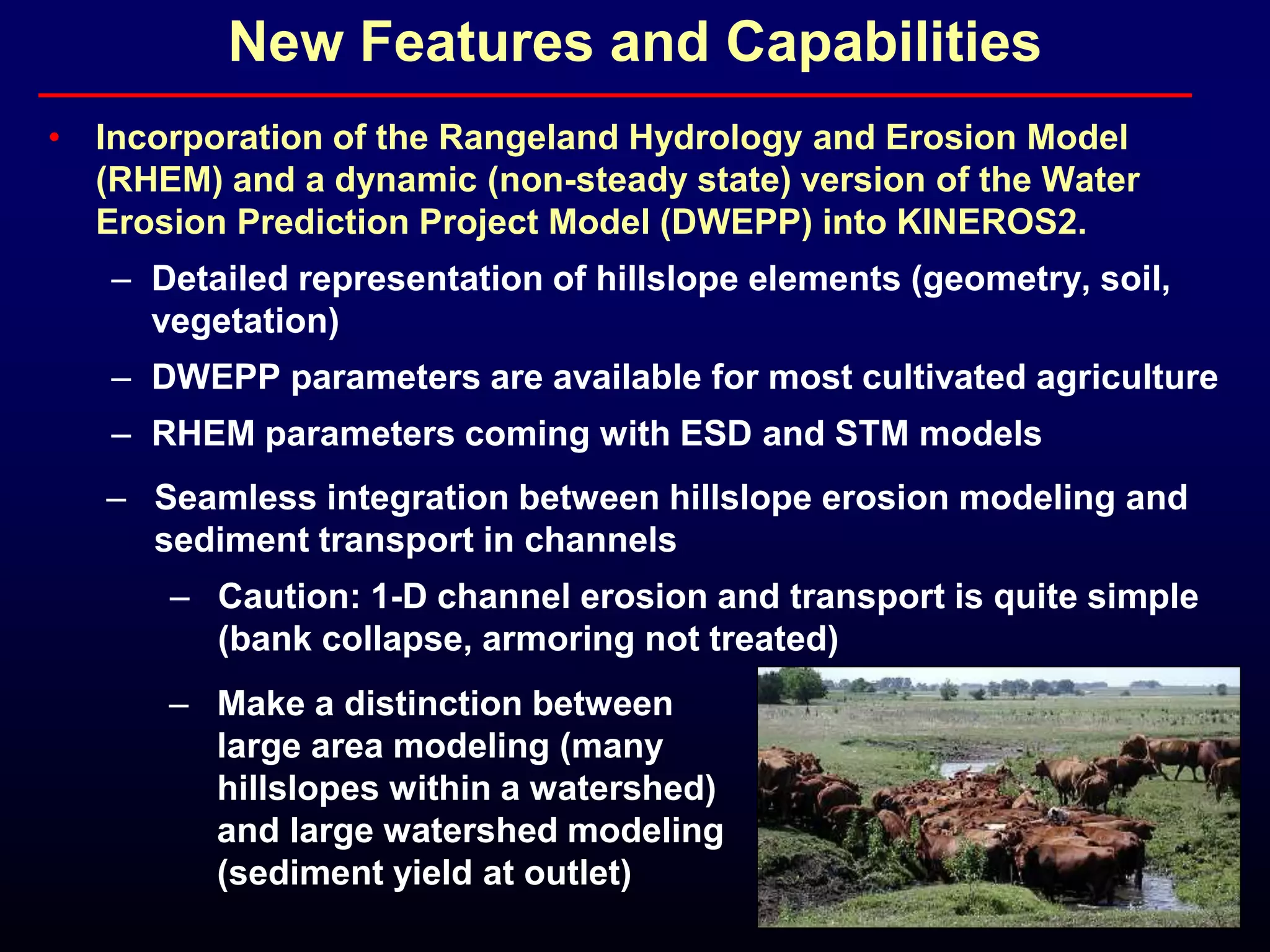 New Features and Capabilities

• Incorporation of the Rangeland Hydrology and Erosion Model (RHEM) and a dynamic (non-steady state) version of the Water Erosion Prediction Project Model (DWEPP) into KINEROS2.

– Detailed representation of hillslope elements (geometry, soil, vegetation)

– DWEPP parameters are available for most cultivated agriculture

– RHEM parameters coming with ESD and STM models

– Seamless integration between hillslope erosion modeling and sediment transport in channels

– Caution: 1-D channel erosion and transport is quite simple (bank collapse, armoring not treated)

– Make a distinction between large area modeling (many hillslopes within a watershed) and large watershed modeling (sediment yield at outlet)